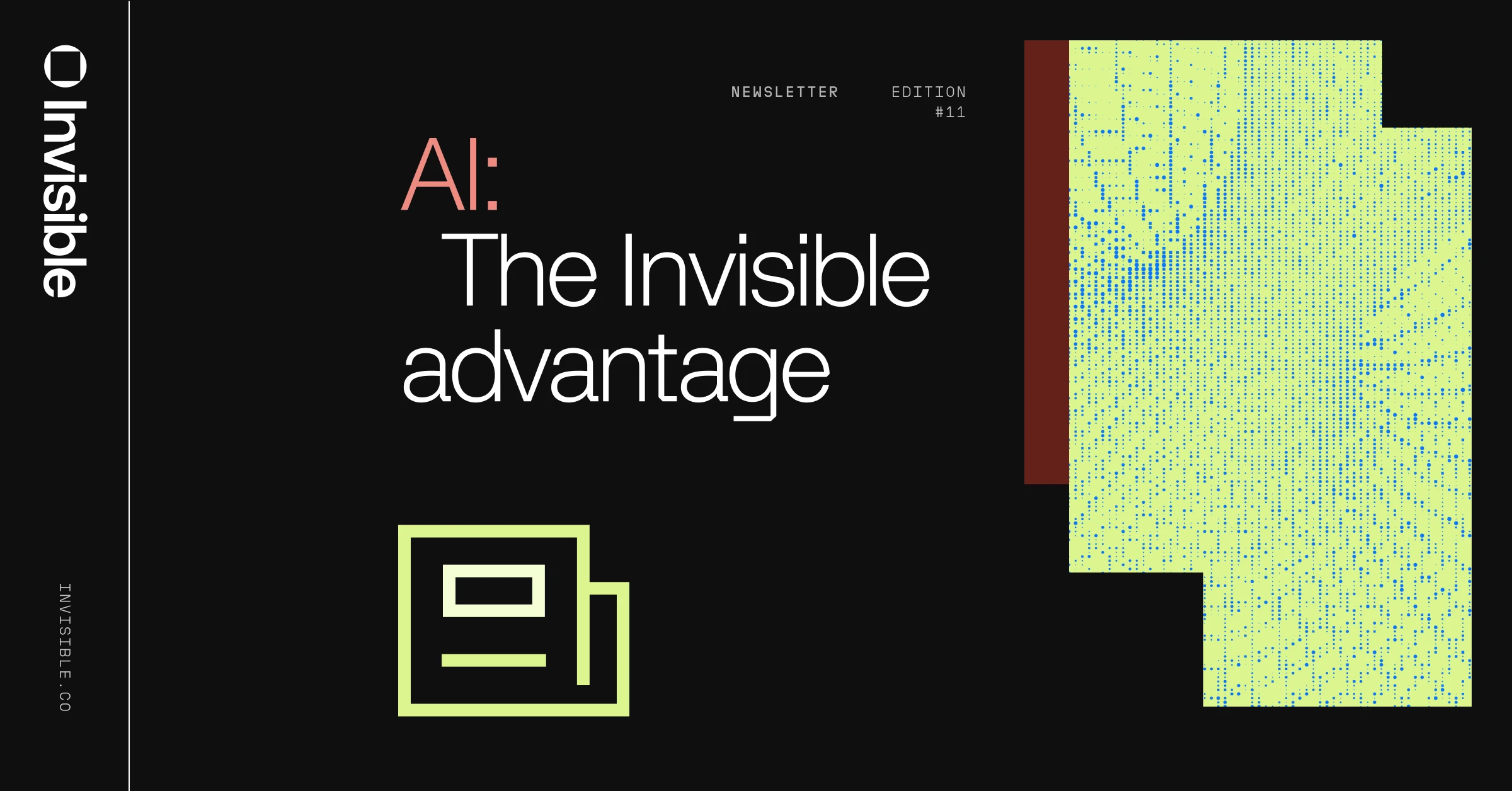 Invisible

INVISIBLE.CO

NEWSLETTER

EDITION #11

AI: The Invisible advantage